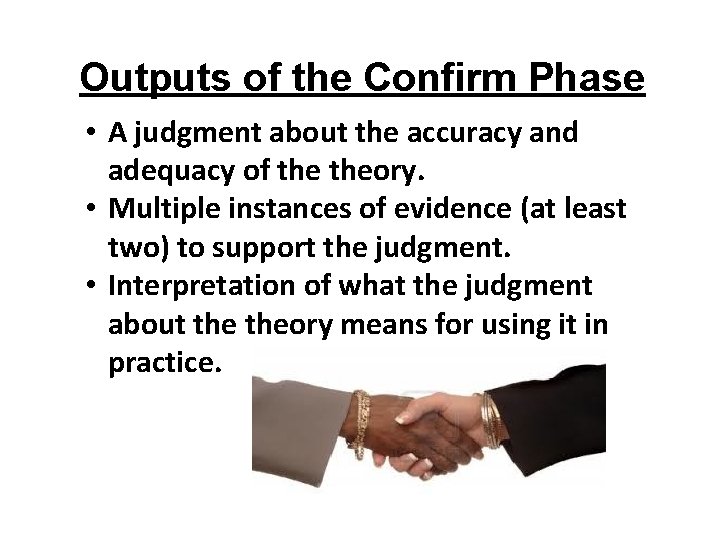 Outputs of the Confirm Phase

• A judgment about the accuracy and adequacy of the theory.
• Multiple instances of evidence (at least two) to support the judgment.
• Interpretation of what the judgment about the theory means for using it in practice.